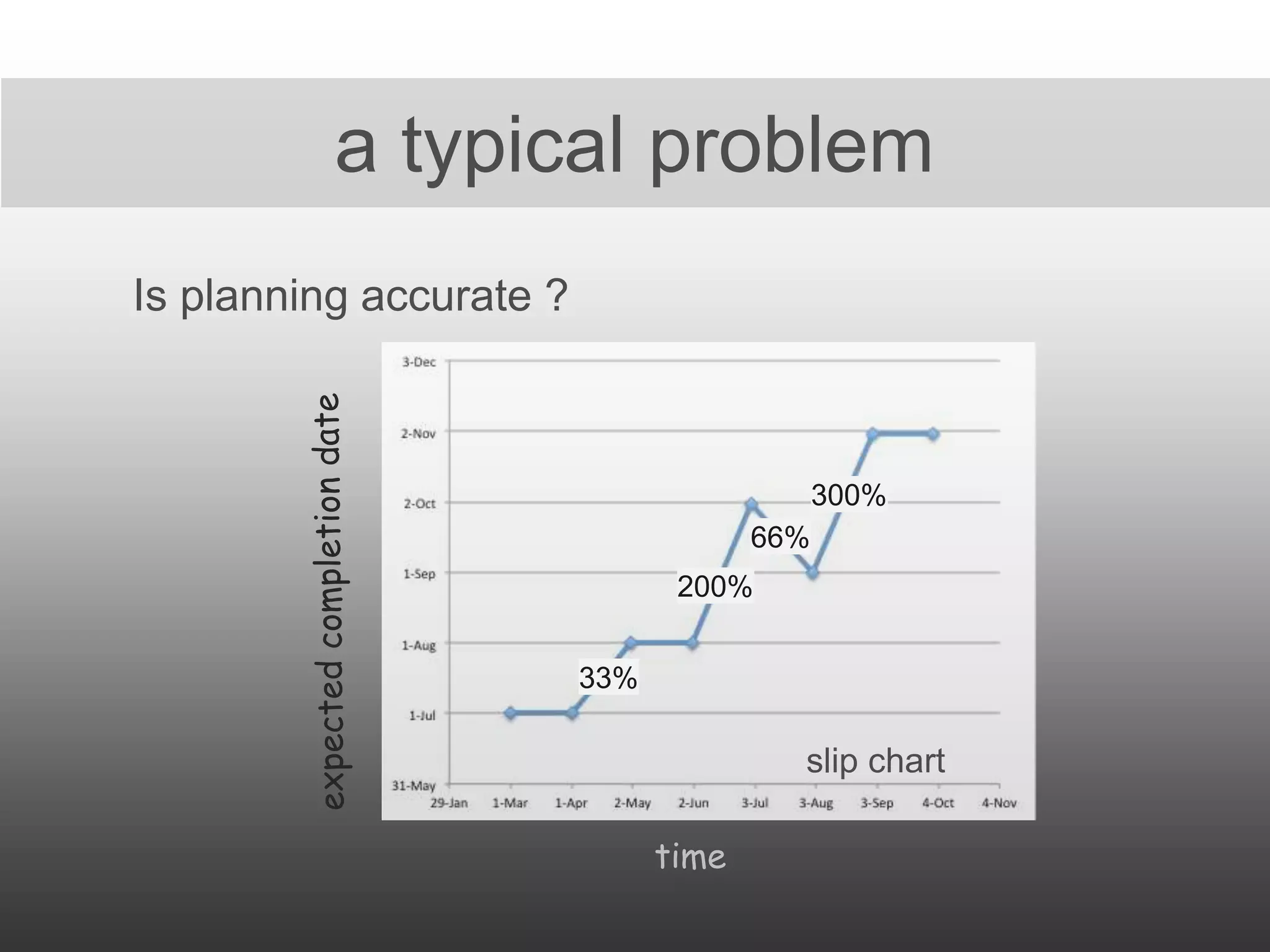 a typical problem

Is planning accurate ?

expected completion date

3-Dec
2-Nov
2-Oct
1-Sep
1-Aug
1-Jul
31-May

300%
66%
200%
33%

slip chart

29-Jan 1-Mar 1-Apr 2-May 2-Jun 3-Jul 3-Aug 3-Sep 4-Oct 4-Nov

time